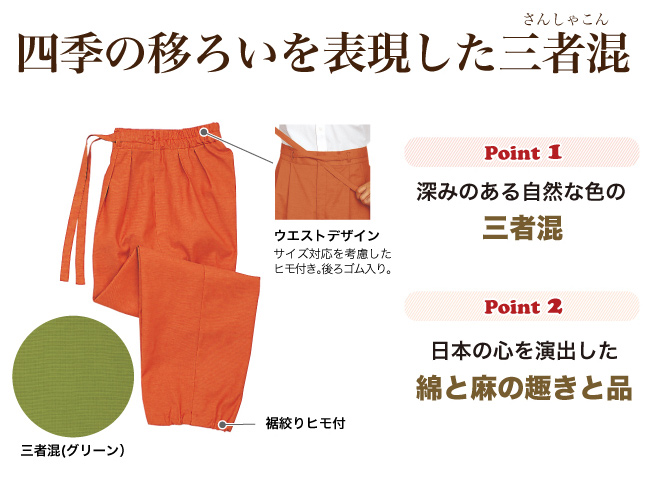 さんしゃこん
四季の移ろいを表現した三者混

ウエストデザイン
サイズ対応を考慮したヒモ付き。後ろゴム入り。

裾絞りヒモ付

三者混(グリーン)

Point 1
深みのある自然な色の
三者混

Point 2
日本の心を演出した
綿と麻の趣きと品